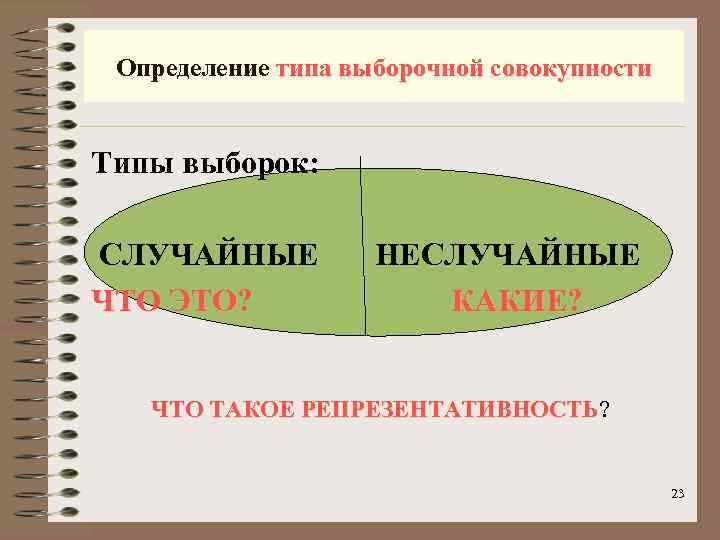 Определение типа выборочной совокупности

Типы выборок:

СЛУЧАЙНЫЕ

ЧТО ЭТО?

НЕСЛУЧАЙНЫЕ

КАКИЕ?

ЧТО ТАКОЕ РЕПРЕЗЕНТАТИВНОСТЬ?

23